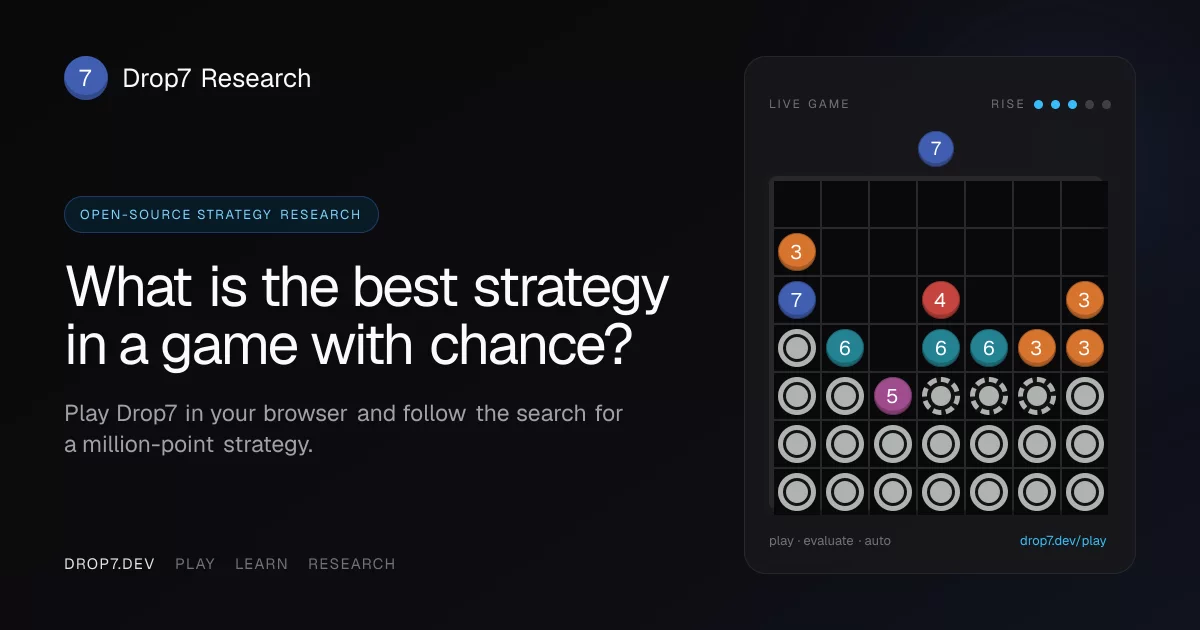 7 Drop7 Research

OPEN-SOURCE STRATEGY RESEARCH

What is the best strategy in a game with chance?

Play Drop7 in your browser and follow the search for a million-point strategy.

DROP7.DEV PLAY LEARN RESEARCH

LIVE GAME RISE

7

3

7 4 3

6 6 6 3 3

5

play · evaluate · auto drop7.dev/play